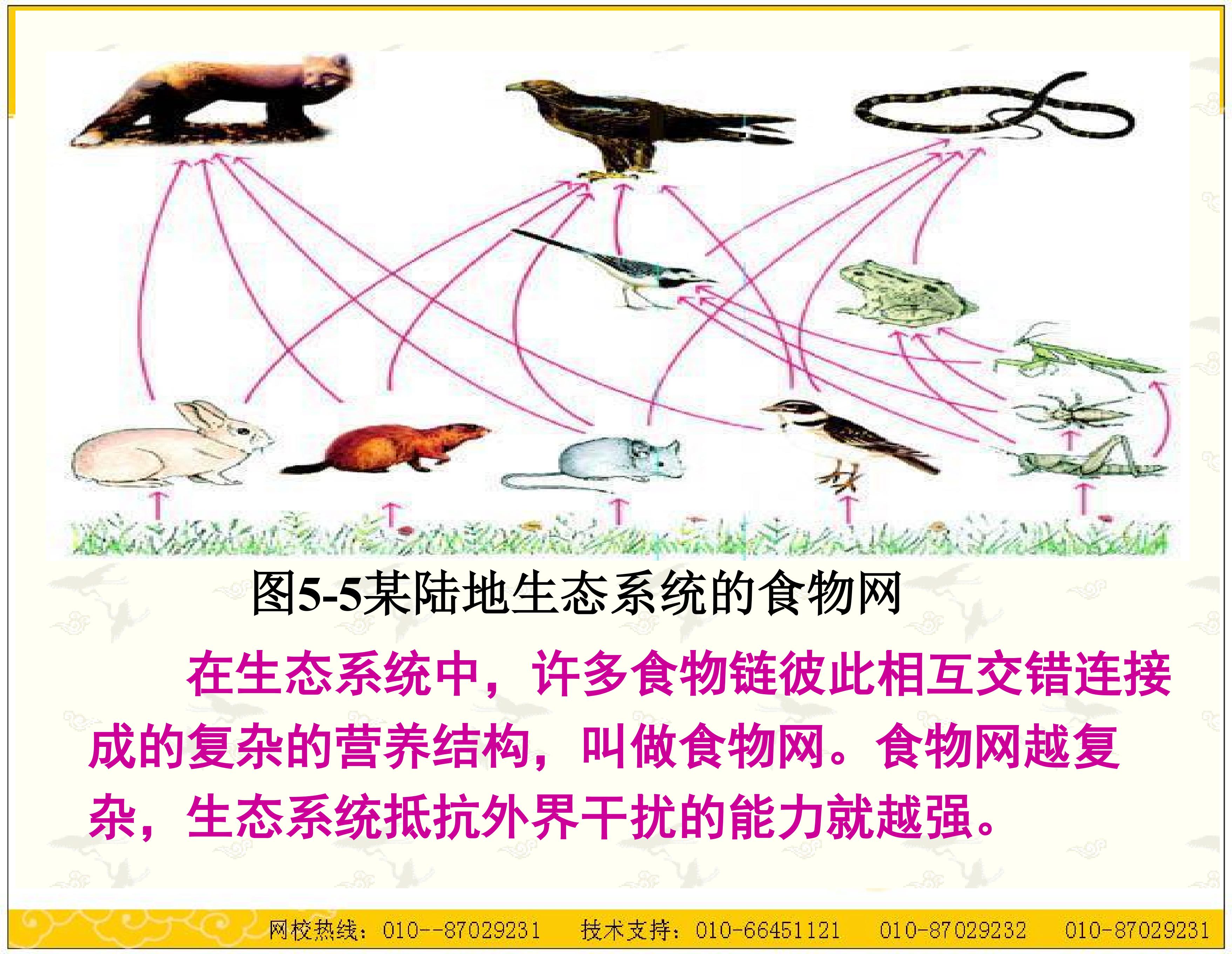 图5-5某陆地生态系统的食物网

在生态系统中，许多食物链彼此相互交错连接成的复杂的营养结构，叫做食物网。食物网越复杂，生态系统抵抗外界干扰的能力就越强。

网校热线：010--87029231 技术支持：010-66451121 010-87029232 010-87029231